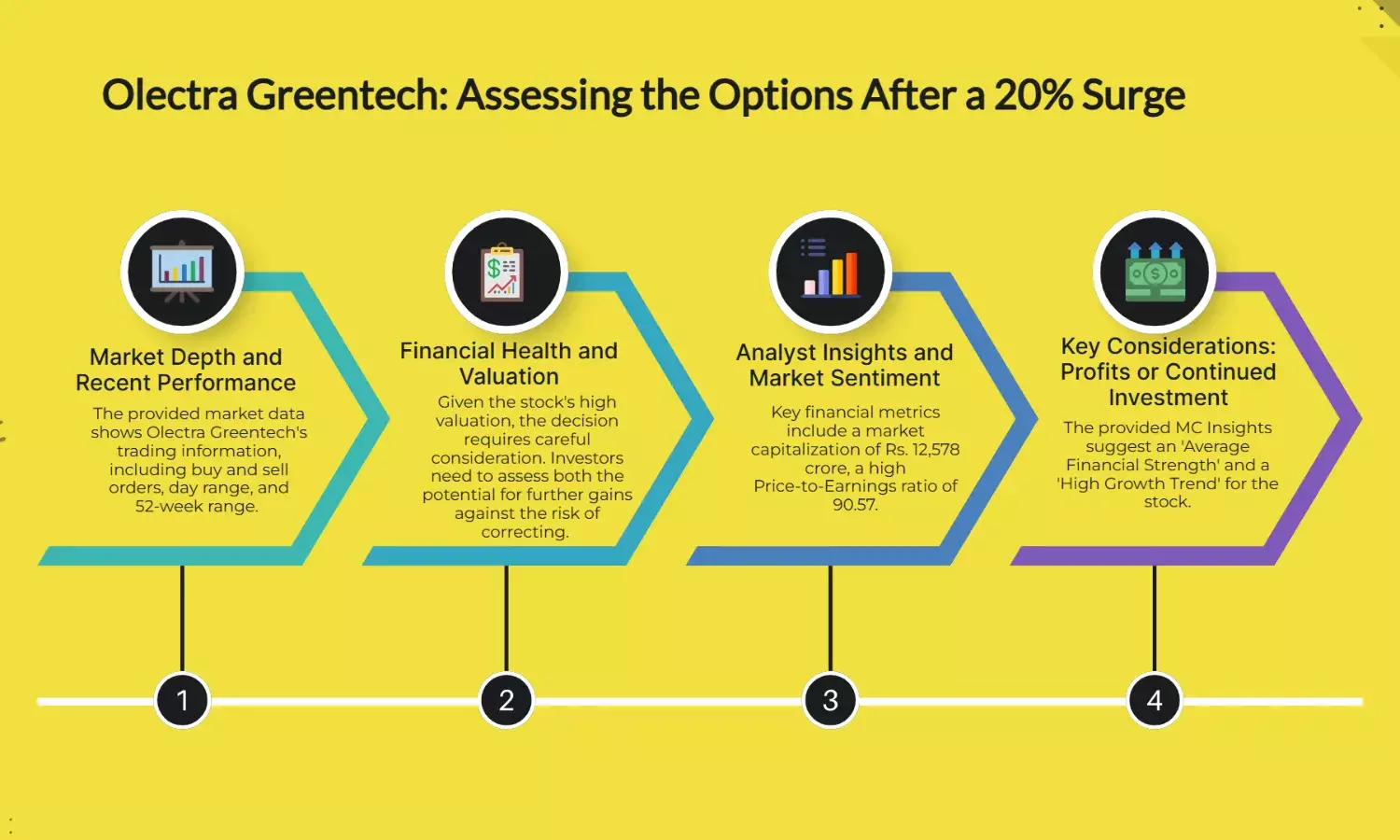 Olectra Greentech: Assessing the Options After a 20% Surge

Market Depth and Recent Performance

The provided market data shows Olectra Greentech's trading information, including buy and sell orders, day range, and 52-week range.

Financial Health and Valuation

Given the stock's high valuation, the decision requires careful consideration. Investors need to assess both the potential for further gains against the risk of correcting.

Analyst Insights and Market Sentiment

Key financial metrics include a market capitalization of Rs. 12,578 crore, a high Price-to-Earnings ratio of 90.57.

Key Considerations: Profits or Continued Investment

The provided MC Insights suggest an 'Average Financial Strength' and a 'High Growth Trend' for the stock.

1

2

3

4